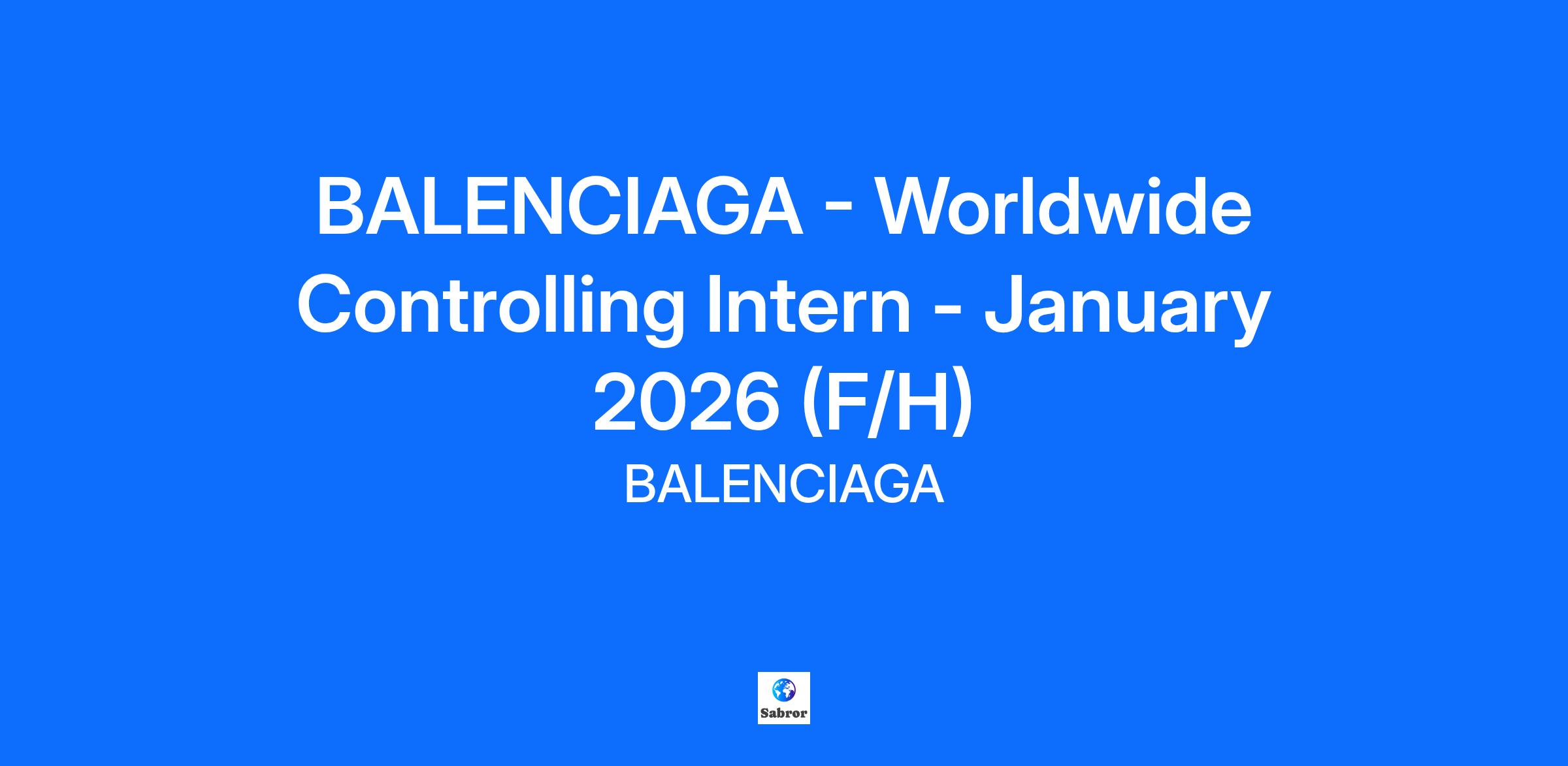 BALENCIAGA - Worldwide Controlling Intern - January 2026 (F/H)

BALENCIAGA

Sabror